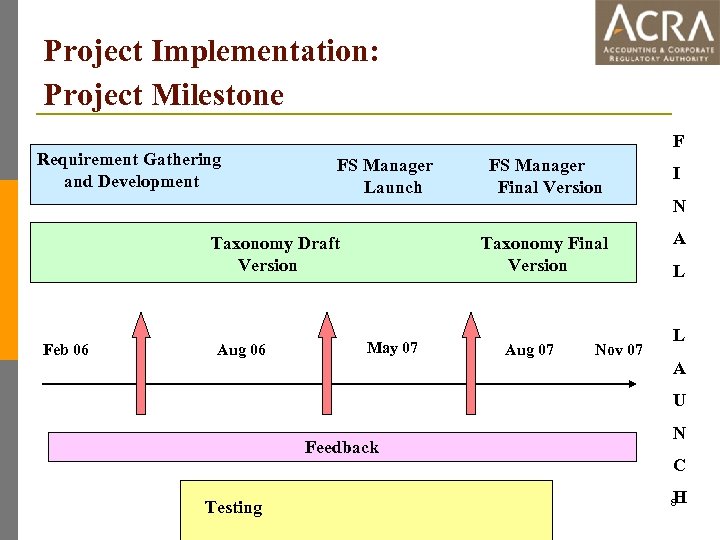 ACRA
ACCOUNTING & CORPORATE REGULATORY AUTHORITY

Project Implementation: Project Milestone

Requirement Gathering and Development

FS Manager Launch

FS Manager Final Version

Taxonomy Draft Version

Taxonomy Final Version

Feb 06

Aug 06

May 07

Aug 07

Nov 07

Feedback

Testing

F I N A L

L A U N C H

9